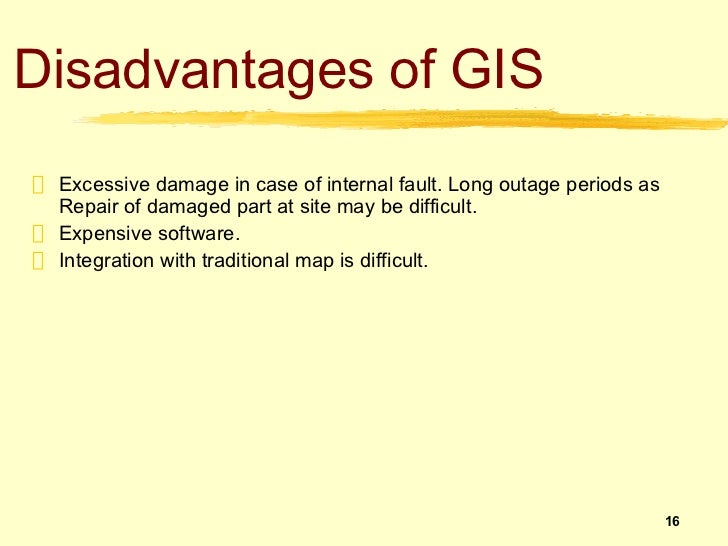 Disadvantages of GIS

Excessive damage in case of internal fault. Long outage periods as Repair of damaged part at site may be difficult.

Expensive software.

Integration with traditional map is difficult.

16